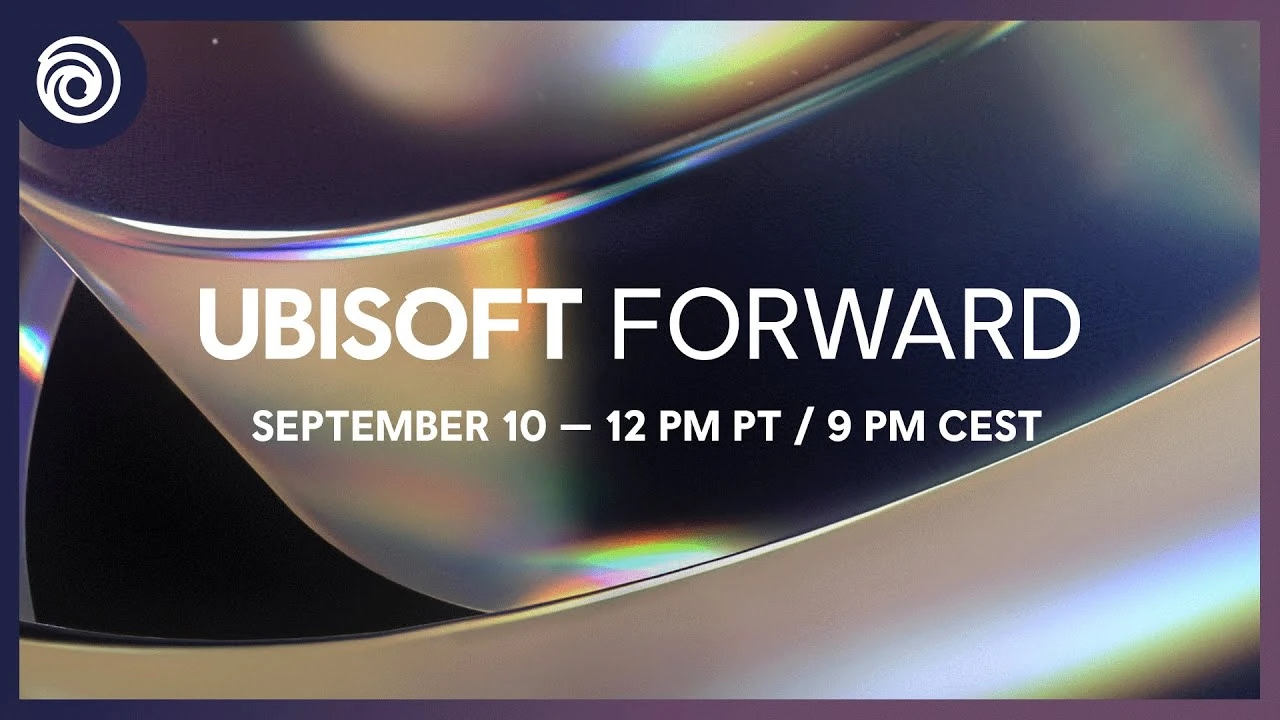 UBISOFT FORWARD

SEPTEMBER 10 — 12 PM PT / 9 PM CEST